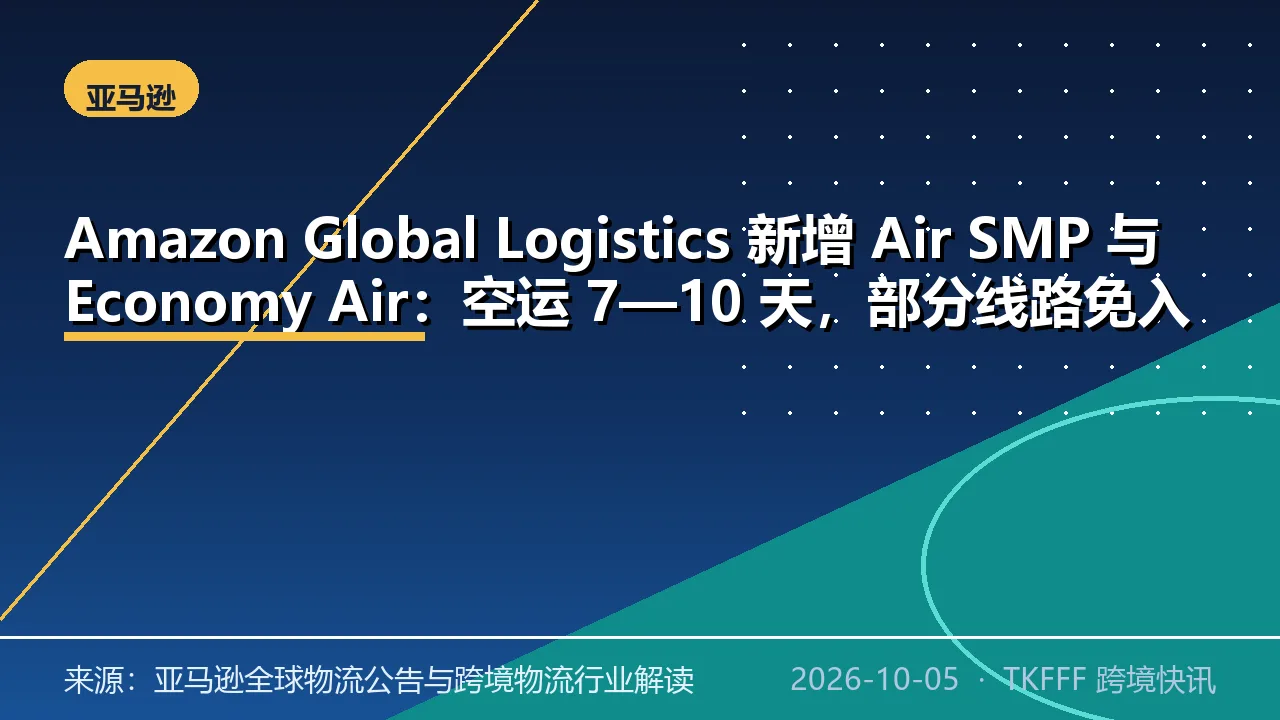 亚马逊

Amazon Global Logistics新增Air SMP与Economy Air：空运7—10天，部分线路免入

来源：亚马逊全球物流公告与跨境物流行业解读

2026-10-05 · TKFFF跨境快讯